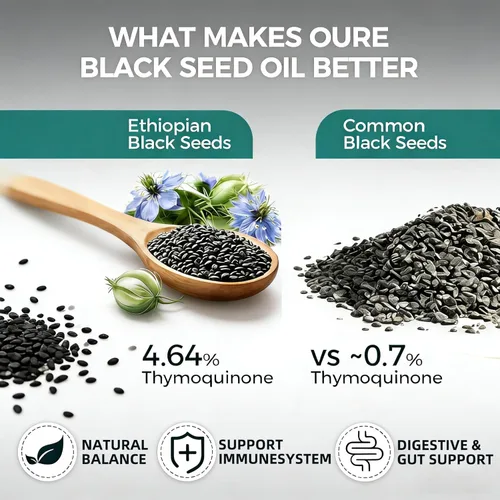 WHAT MAKES OURE BLACK SEED OIL BETTER

Ethiopian Black Seeds

Common Black Seeds

4.64% Thymoquinone

vs ~0.7% Thymoquinone

NATURAL BALANCE

SUPPORT IMMUNESYSTEM

DIGESTIVE & GUT SUPPORT